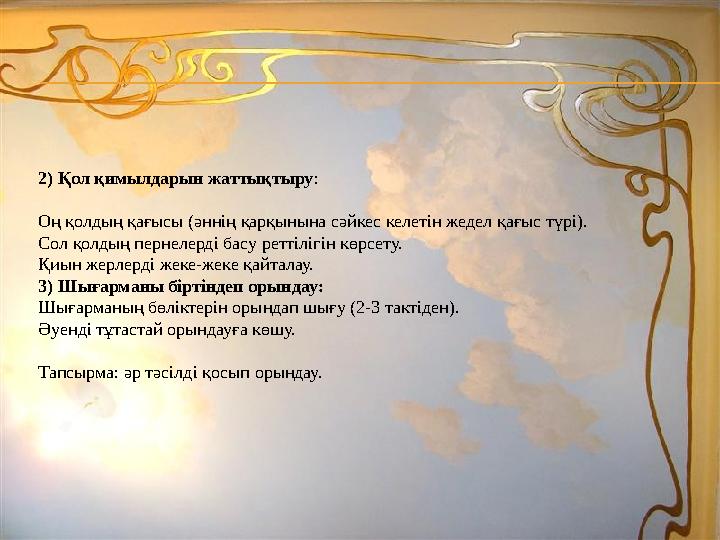 2) Қол қимылдарын жаттықтыру:

Оң қолдың қағысы (әннің қарқынына сәйкес келетін жедел қағыс түрі).
Сол қолдың пернелерді басу реттілігін көрсету.
Қиын жерлерді жеке-жеке қайталау.
3) Шығарманы біртіндеп орындау:
Шығарманың бөліктерін орындап шығу (2-3 тактіден).
Әуенді тұтастай орындауға көшу.

Тапсырма: әр тәсілді қосып орындау.